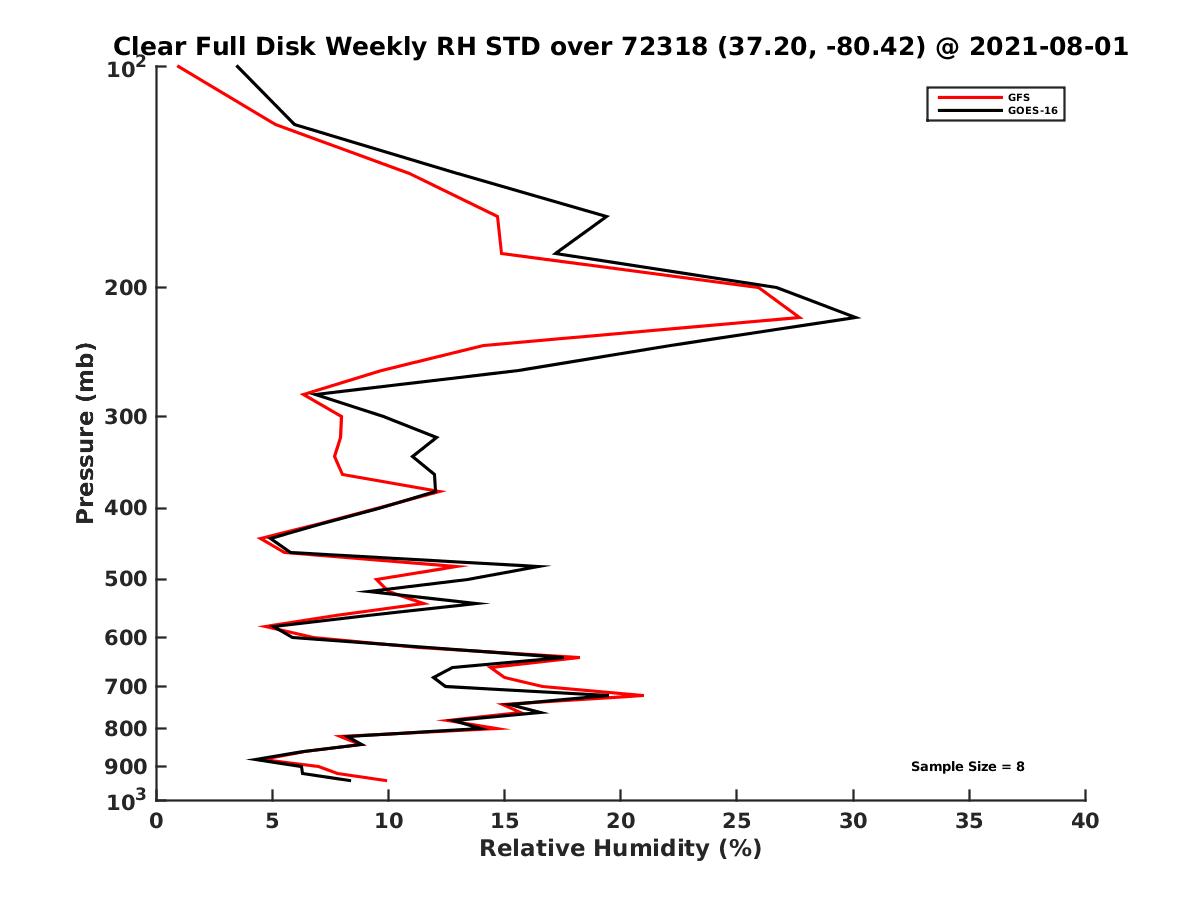 Clear Full Disk Weekly RH STD over 72318 (37.20, -80.42) @ 2021-08-01

GFS
GOES-16

$10^2$
200
300
400
500
600
700
800
900
$10^3$

Pressure (mb)

Sample Size = 8

0
5
10
15
20
25
30
35
40

Relative Humidity (%)